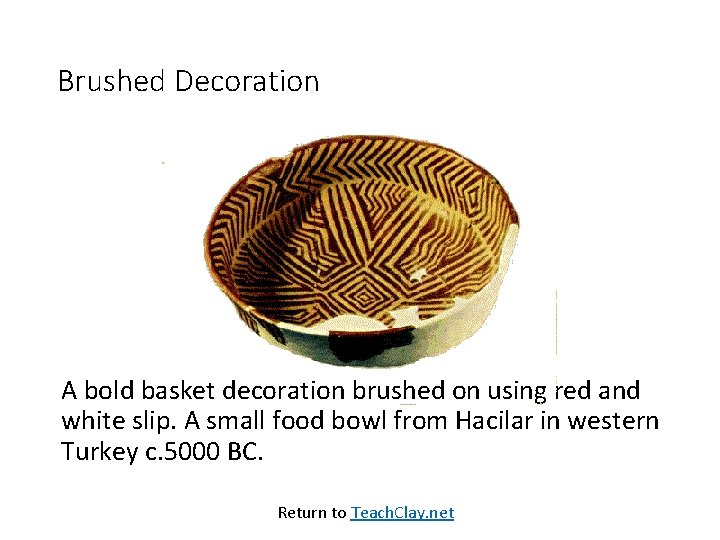 Brushed Decoration

A bold basket decoration brushed on using red and white slip. A small food bowl from Hacilar in western Turkey c.5000 BC.

Return to TeachClay.net